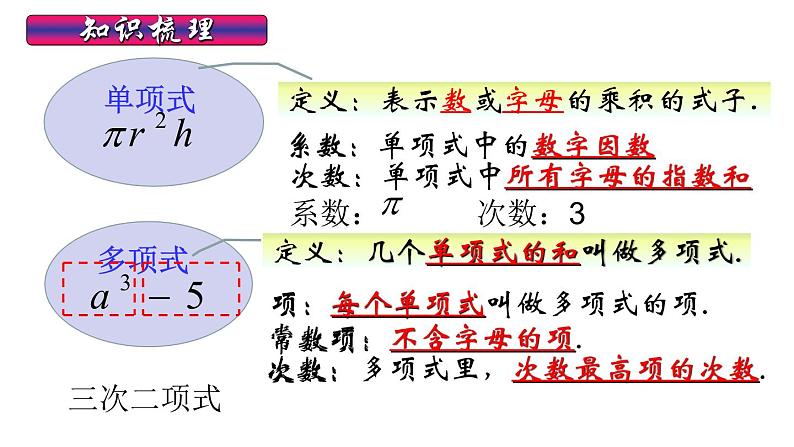 知识梳理

单项式
$\pi r^2 h$

定义：表示数或字母的乘积的式子.

系数：单项式中的数字因数
次数：单项式中所有字母的指数和
系数：$\pi$　　次数：3

多项式
$a^3 - 5$

定义：几个单项式的和叫做多项式.

项：每个单项式叫做多项式的项.
常数项：不含字母的项.
次数：多项式里，次数最高项的次数.

三次二项式